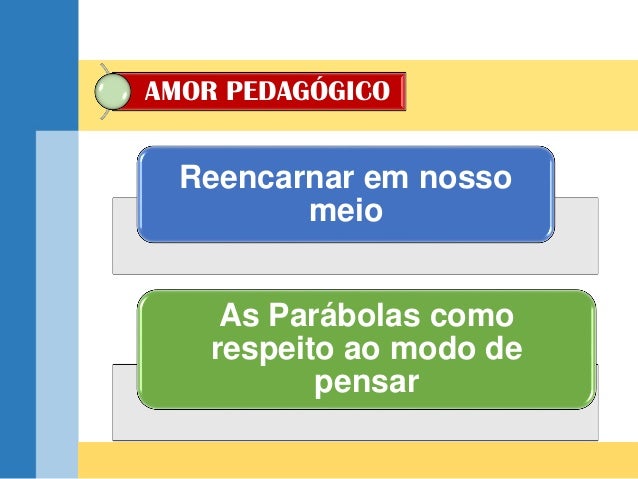 AMOR PEDAGÓGICO

Reencarnar em nosso meio

As Parábolas como respeito ao modo de pensar